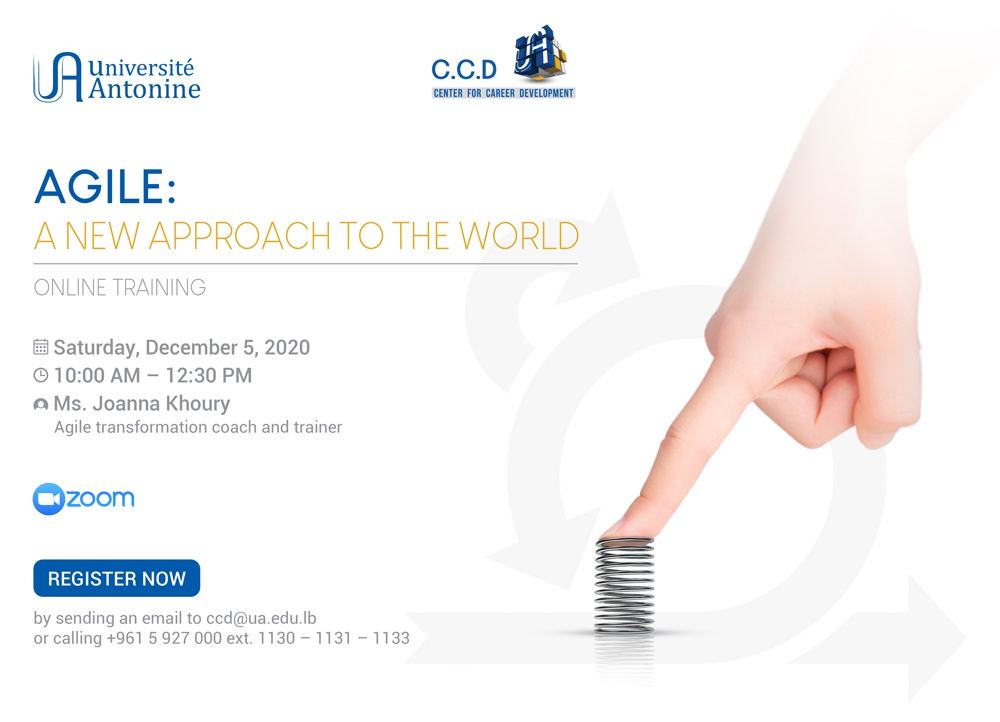 UA Université Antonine

C.C.D
CENTER FOR CAREER DEVELOPMENT

AGILE:
A NEW APPROACH TO THE WORLD

ONLINE TRAINING

Saturday, December 5, 2020
10:00 AM – 12:30 PM
Ms. Joanna Khoury
Agile transformation coach and trainer

zoom

REGISTER NOW

by sending an email to ccd@ua.edu.lb
or calling +961 5 927 000 ext. 1130 – 1131 – 1133